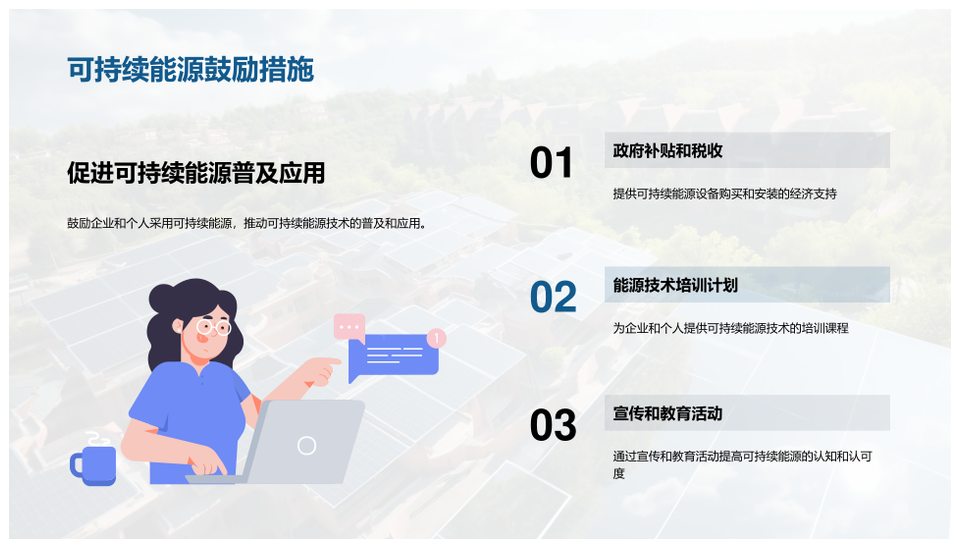 可持续能源鼓励措施

促进可持续能源普及应用

鼓励企业和个人采用可持续能源，推动可持续能源技术的普及和应用。

01

政府补贴和税收

提供可持续能源设备购买和安装的经济支持

02

能源技术培训计划

为企业和个人提供可持续能源技术的培训课程

03

宣传和教育活动

通过宣传和教育活动提高可持续能源的认知和认可度